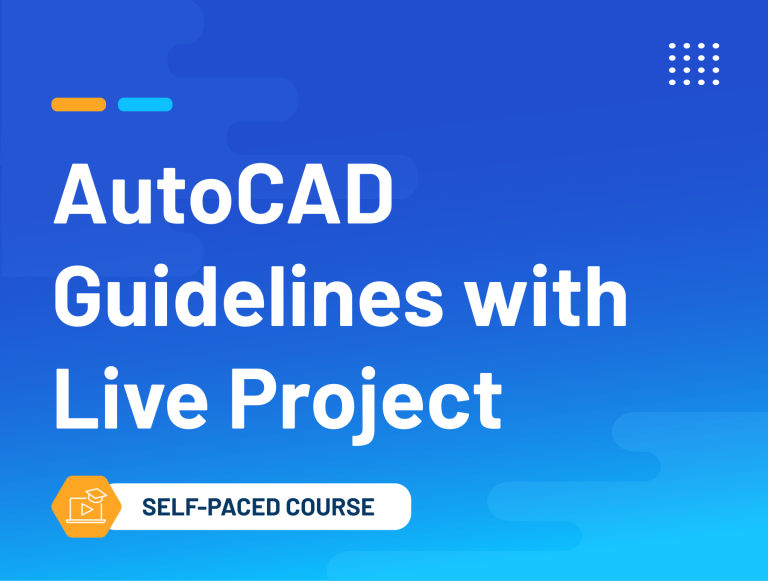 AutoCAD Guidelines with Live Project

SELF-PACED COURSE